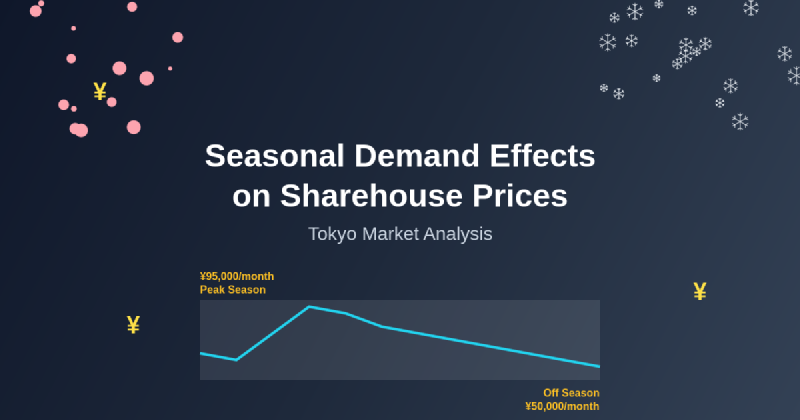 ¥

Seasonal Demand Effects on Sharehouse Prices

Tokyo Market Analysis

¥95,000/month
Peak Season

¥

¥

Off Season
¥50,000/month